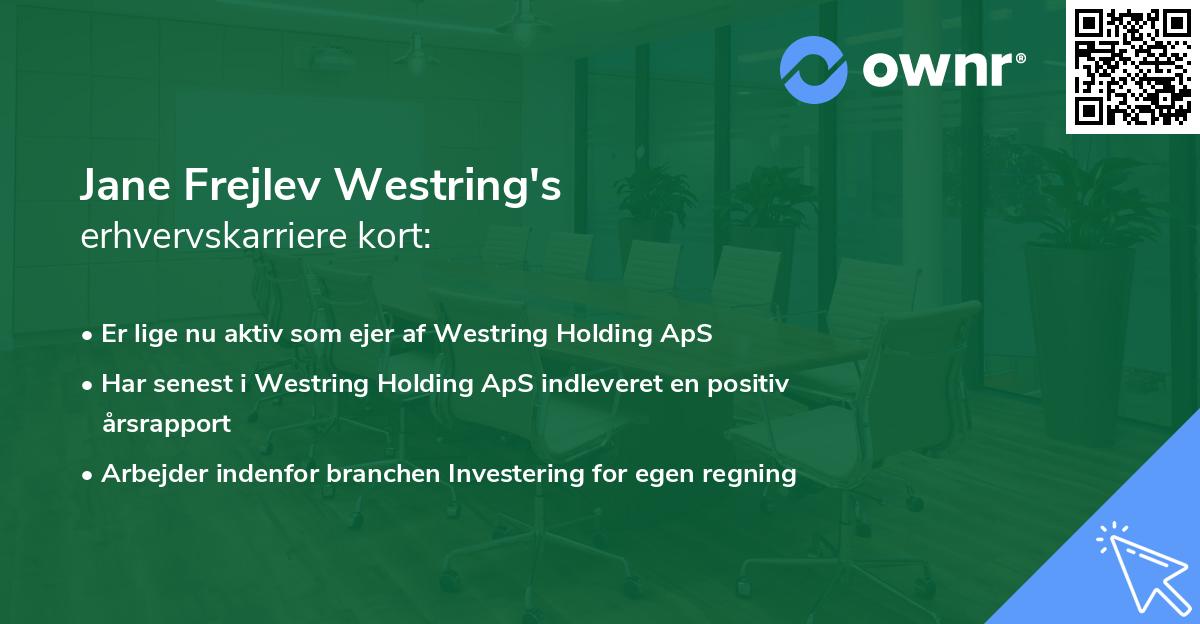 ownr®

Jane Frejlev Westring's
erhvervskarriere kort:

• Er lige nu aktiv som ejer af Westring Holding ApS
• Har senest i Westring Holding ApS indleveret en positiv årsrapport
• Arbejder indenfor branchen Investering for egen regning